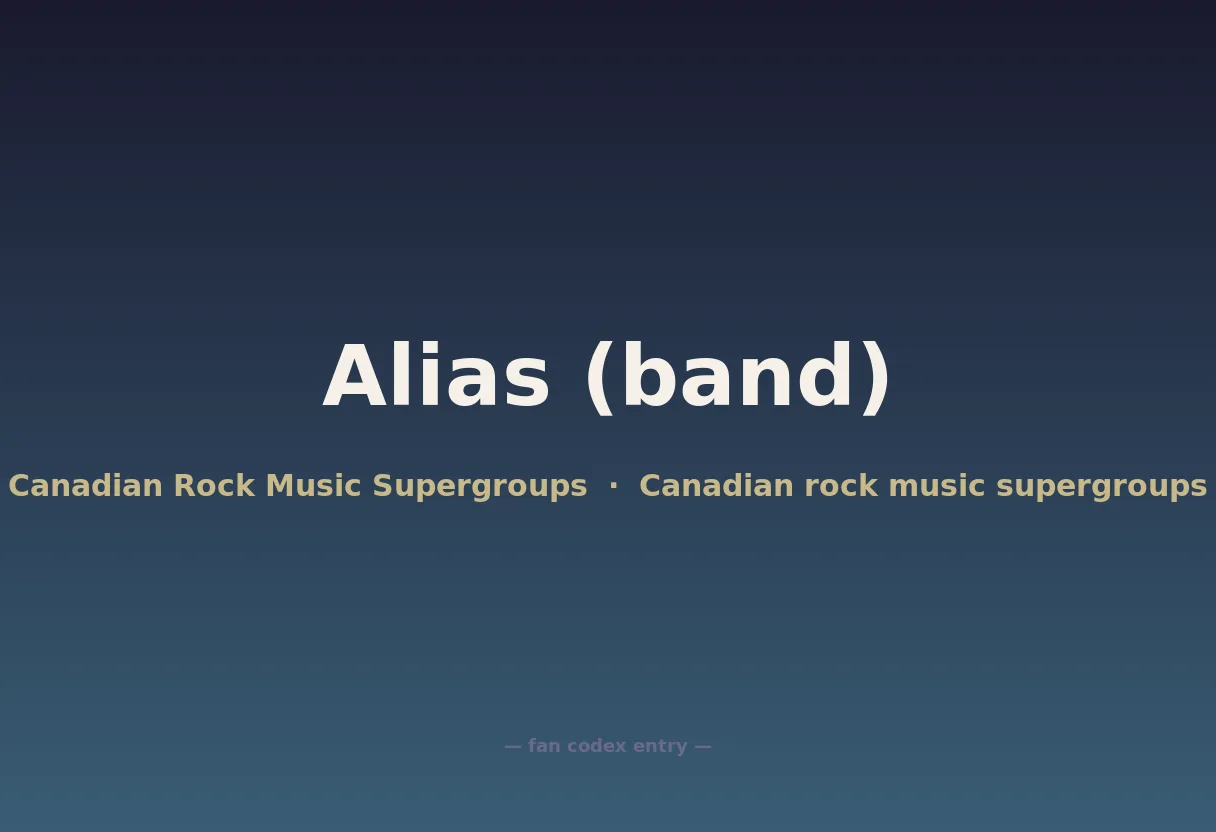 Alias (band)

Canadian Rock Music Supergroups · Canadian rock music supergroups

— fan codex entry —